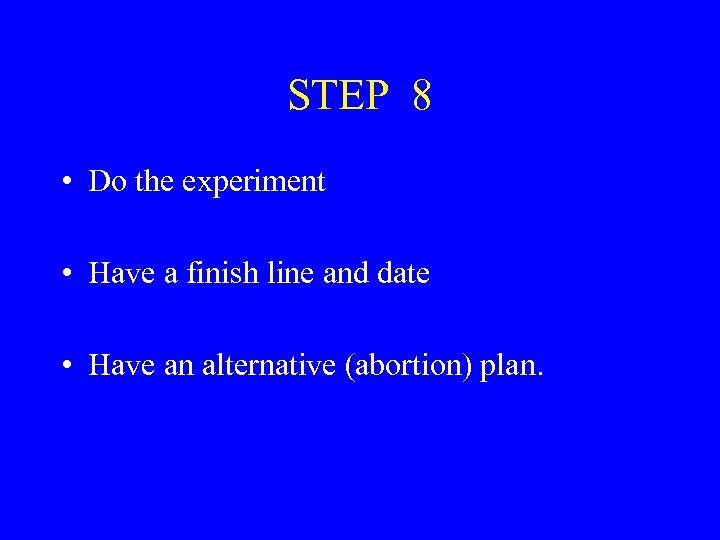 STEP 8

• Do the experiment

• Have a finish line and date

• Have an alternative (abortion) plan.